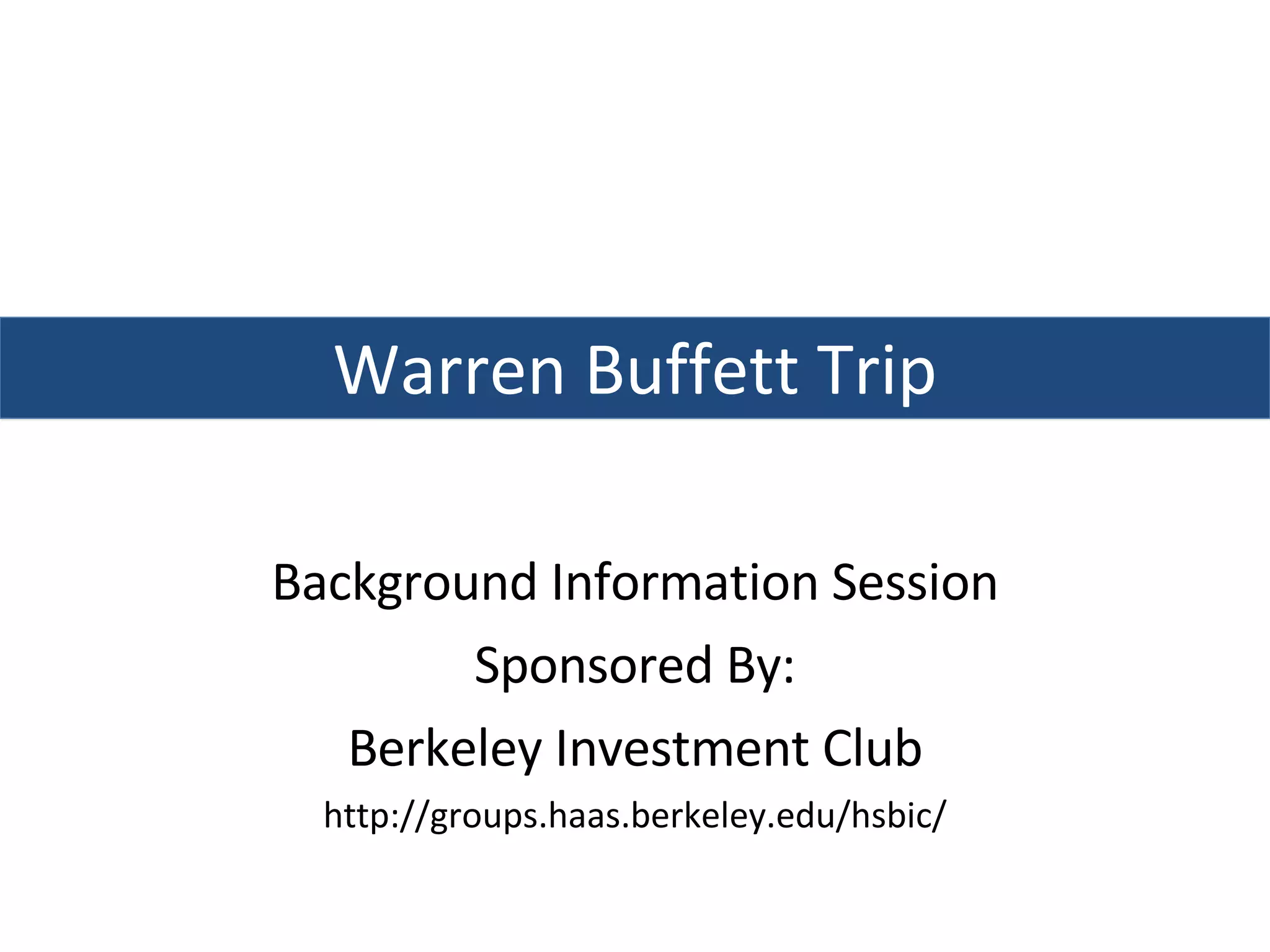 Warren Buffett Trip

Background Information Session

Sponsored By:

Berkeley Investment Club

http://groups.haas.berkeley.edu/hsbic/